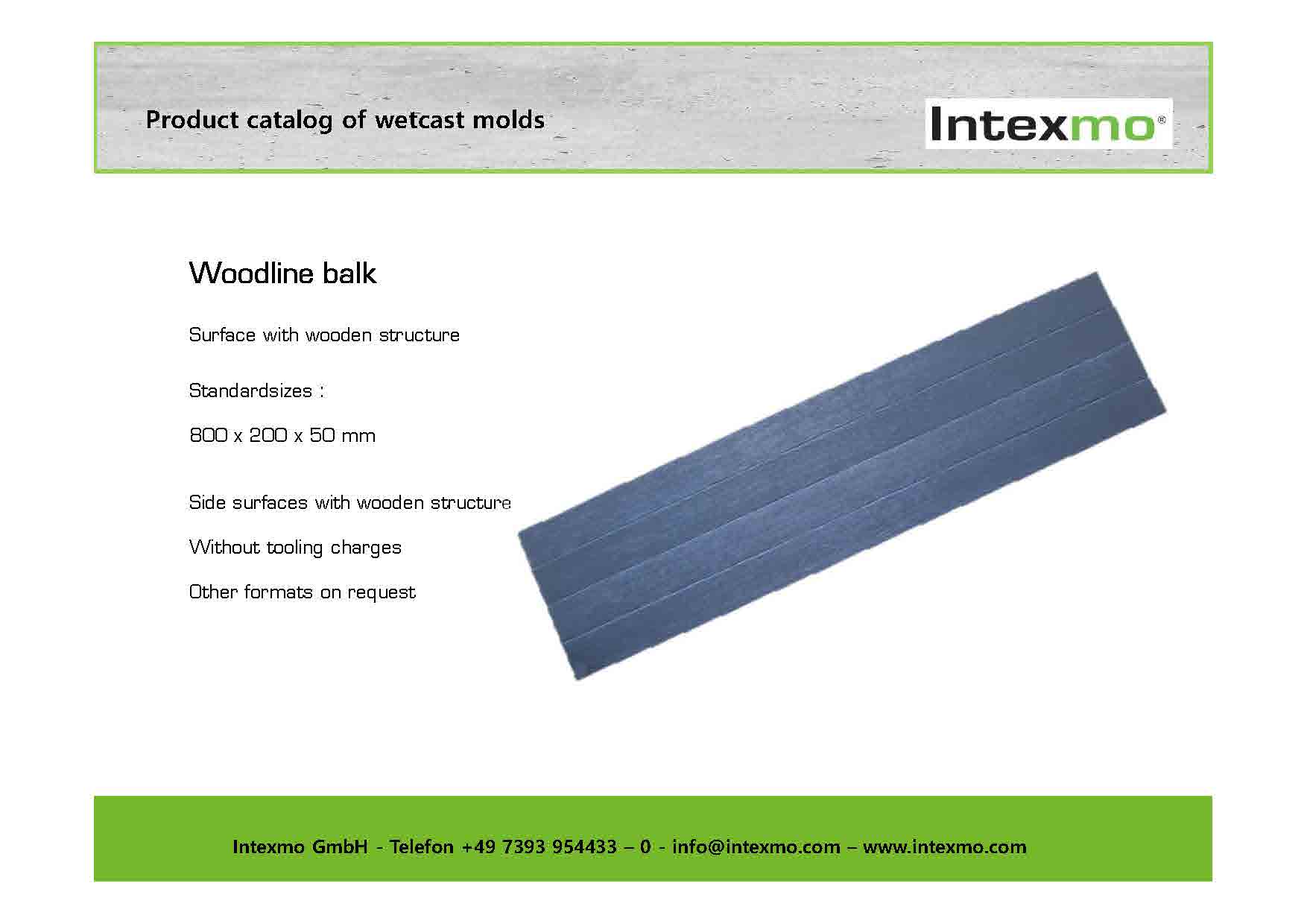 Product catalog of wetcast molds

Intexmo®

Woodline balk

Surface with wooden structure

Standardsizes :

800 x 200 x 50 mm

Side surfaces with wooden structure

Without tooling charges

Other formats on request

Intexmo GmbH - Telefon +49 7393 954433 – 0 - info@intexmo.com – www.intexmo.com